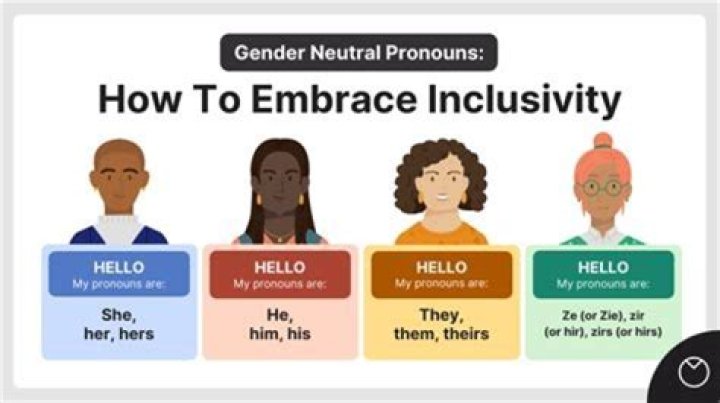 Gender Neutral Pronouns:

How To Embrace Inclusivity

HELLO
My pronouns are:
She,
her, hers

HELLO
My pronouns are:
He,
him, his

HELLO
My pronouns are:
They,
them, theirs

HELLO
My pronouns are:
Ze (or Zie), zir
(or hir), zirs (or hirs)